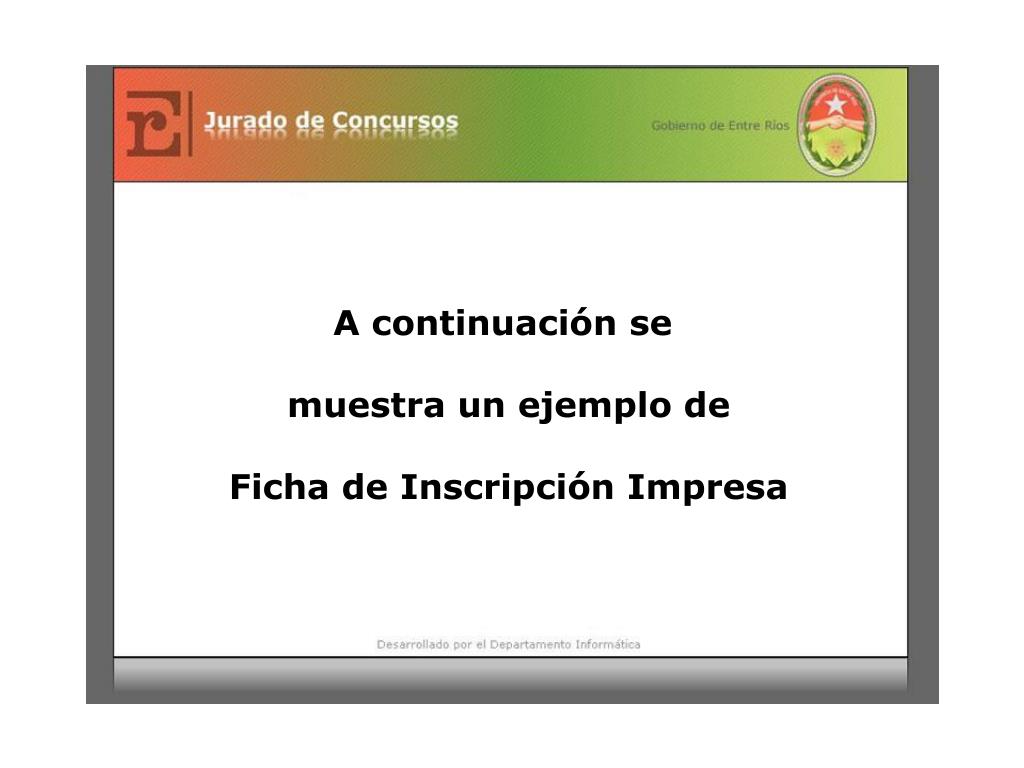 Jurado de Concursos

Gobierno de Entre Ríos

A continuación se

muestra un ejemplo de

Ficha de Inscripción Impresa

Desarrollado por el Departamento Informática